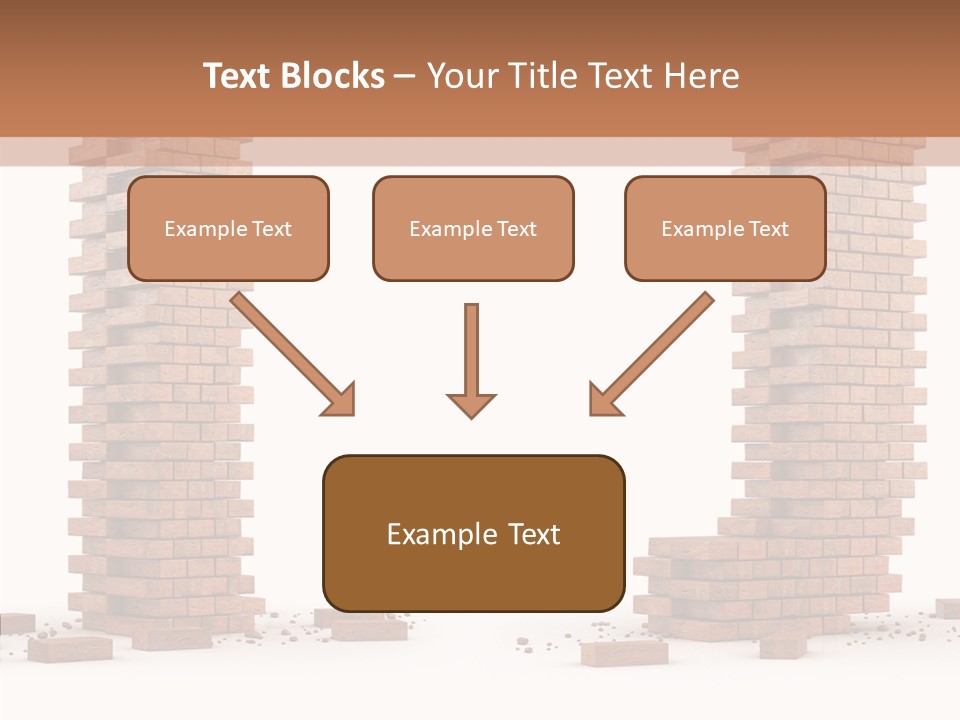 Text Blocks – Your Title Text Here

Example Text

Example Text

Example Text

Example Text